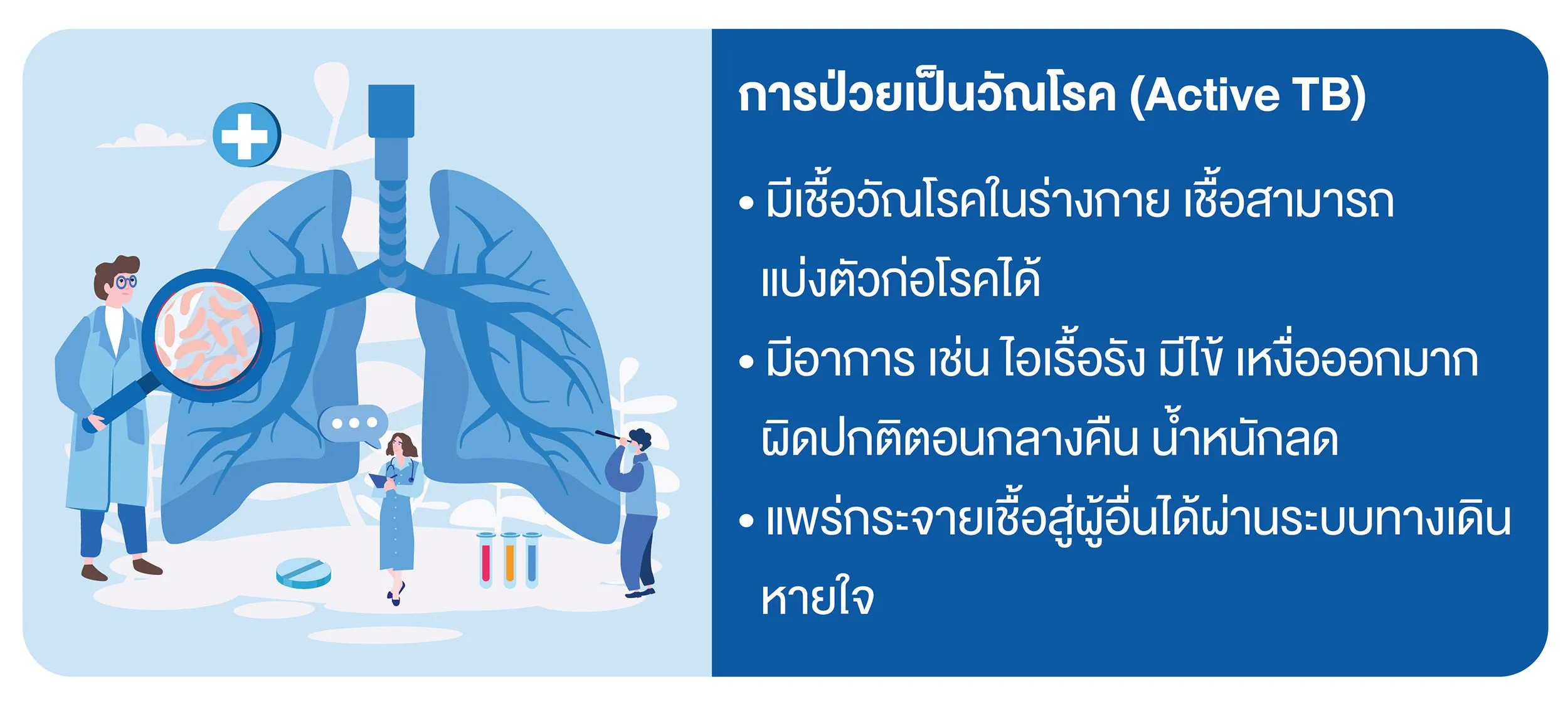 การป่วยเป็นวัณโรค (Active TB)

• มีเชื้อวัณโรคในร่างกาย เชื้อสามารถแบ่งตัวก่อโรคได้

• มีอาการ เช่น ไอเรื้อรัง มีไข้ เหงื่อออกมากผิดปกติตอนกลางคืน น้ำหนักลด

• แพร่กระจายเชื้อสู่ผู้อื่นได้ผ่านระบบทางเดินหายใจ